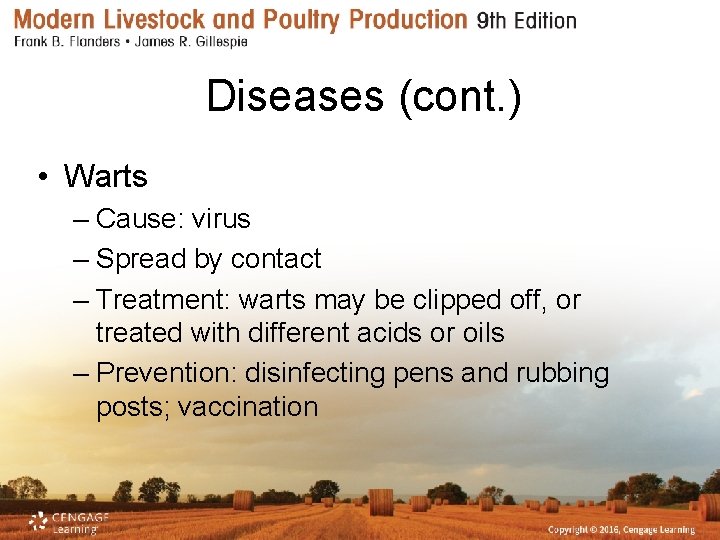 Modern Livestock and Poultry Production 9th Edition
Frank B. Flanders • James R. Gillespie

Diseases (cont.)

• Warts
– Cause: virus
– Spread by contact
– Treatment: warts may be clipped off, or treated with different acids or oils
– Prevention: disinfecting pens and rubbing posts; vaccination

CENGAGE Learning

Copyright © 2016, Cengage Learning